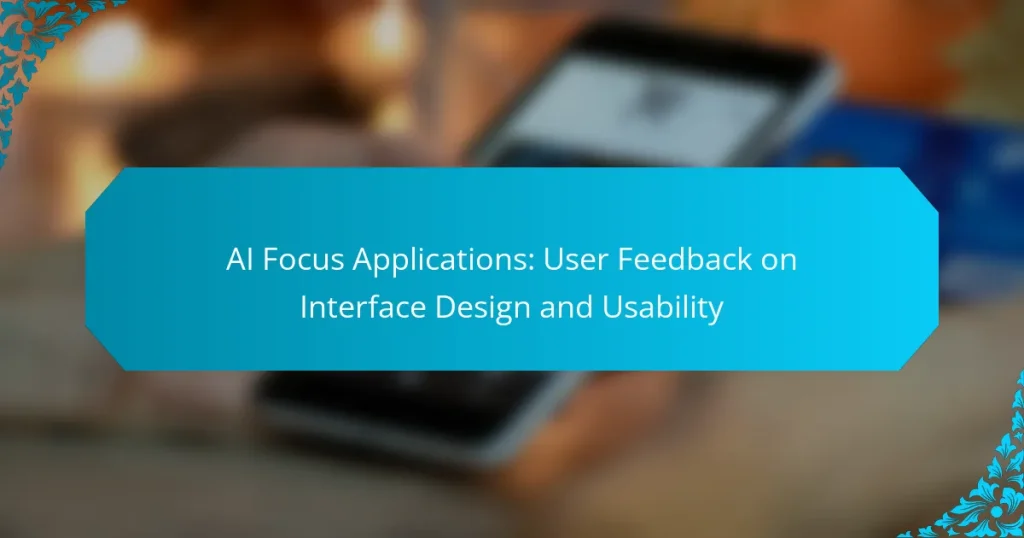 AI Focus Applications: User Feedback on Interface Design and Usability